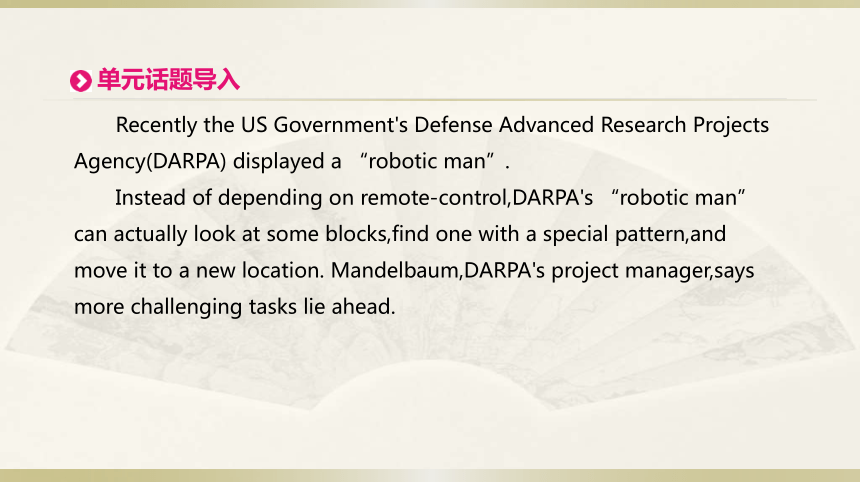 单元话题导入

Recently the US Government's Defense Advanced Research Projects Agency(DARPA) displayed a “robotic man”.

Instead of depending on remote-control,DARPA's “robotic man” can actually look at some blocks,find one with a special pattern,and move it to a new location. Mandelbaum,DARPA's project manager,says more challenging tasks lie ahead.